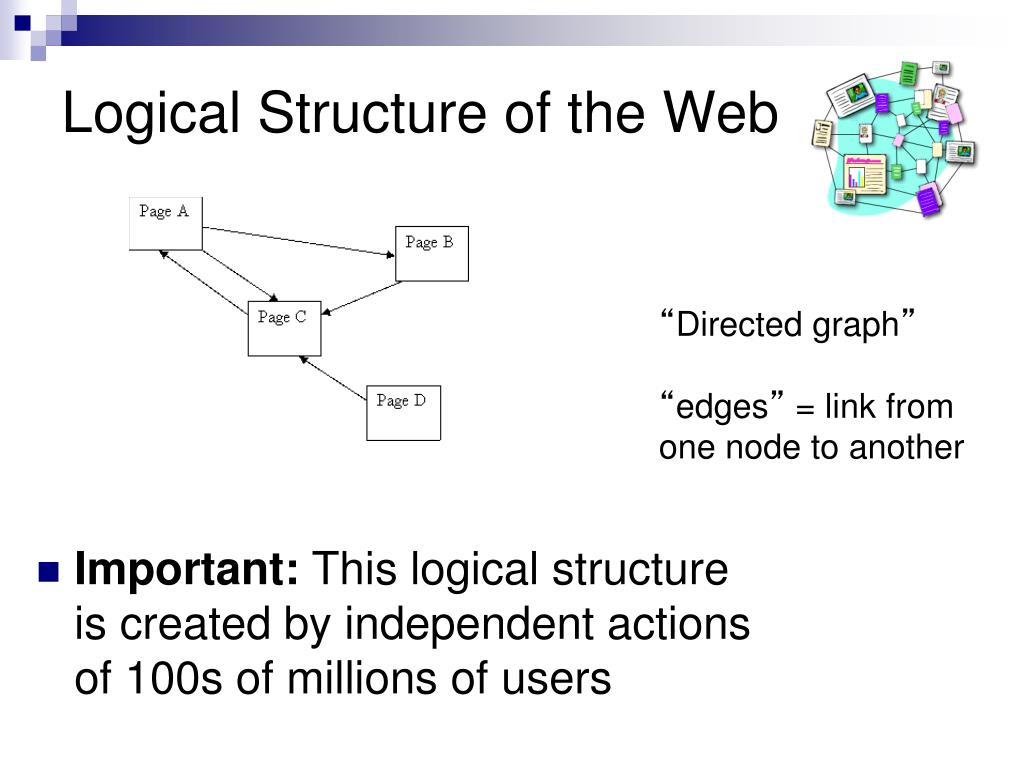 Logical Structure of the Web

Page A

Page B

Page C

Page D

“Directed graph”

“edges” = link from one node to another

Important: This logical structure is created by independent actions of 100s of millions of users